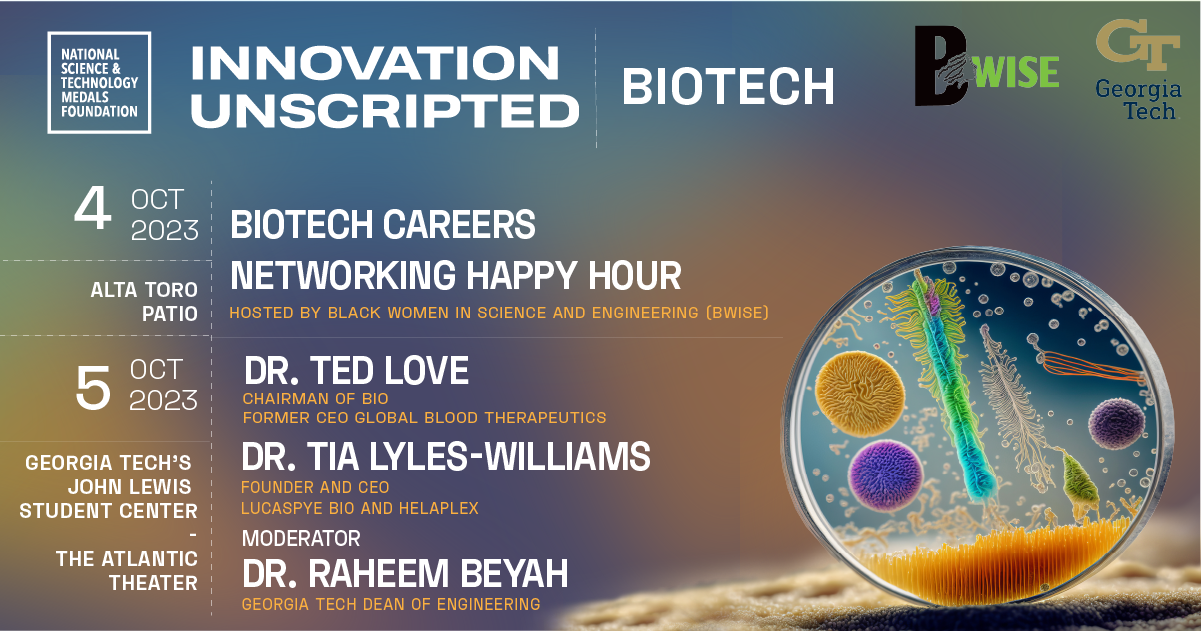 NATIONAL SCIENCE & TECHNOLOGY MEDALS FOUNDATION

INNOVATION UNSCRIPTED

BIOTECH

BWISE

GT Georgia Tech

4 OCT 2023

ALTA TORO PATIO

BIOTECH CAREERS NETWORKING HAPPY HOUR

HOSTED BY BLACK WOMEN IN SCIENCE AND ENGINEERING (BWISE)

5 OCT 2023

GEORGIA TECH'S JOHN LEWIS STUDENT CENTER - THE ATLANTIC THEATER

DR. TED LOVE

CHAIRMAN OF BIO
FORMER CEO GLOBAL BLOOD THERAPEUTICS

DR. TIA LYLES-WILLIAMS

FOUNDER AND CEO
LUCASPYE BIO AND HELAPLEX

MODERATOR

DR. RAHEEM BEYAH

GEORGIA TECH DEAN OF ENGINEERING